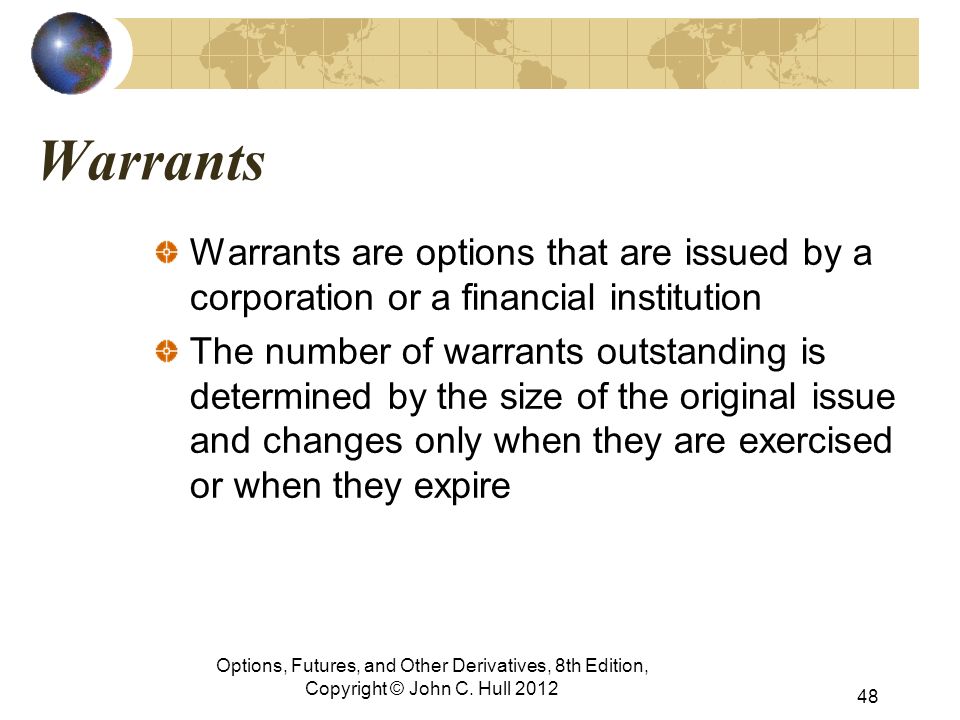 Warrants

Warrants are options that are issued by a corporation or a financial institution

The number of warrants outstanding is determined by the size of the original issue and changes only when they are exercised or when they expire

Options, Futures, and Other Derivatives, 8th Edition, Copyright © John C. Hull 2012

48